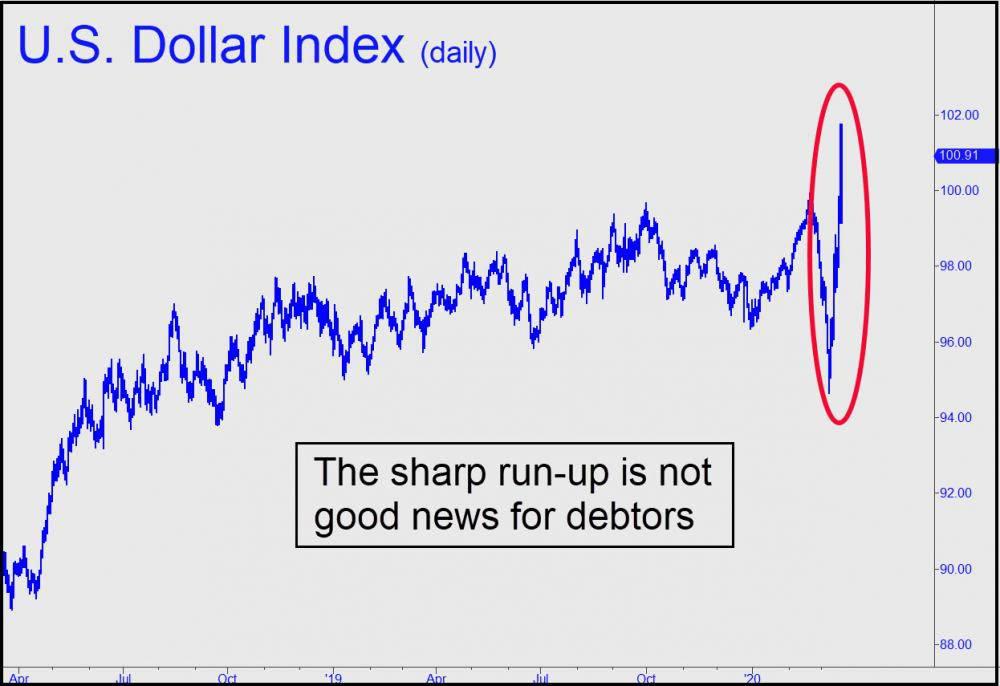 U.S. Dollar Index (daily)

The sharp run-up is not good news for debtors

102.00
100.91
100.00
98.00
96.00
94.00
92.00
90.00
88.00

Apr
Jul
Oct
'19
Apr
Jul
Oct
'20